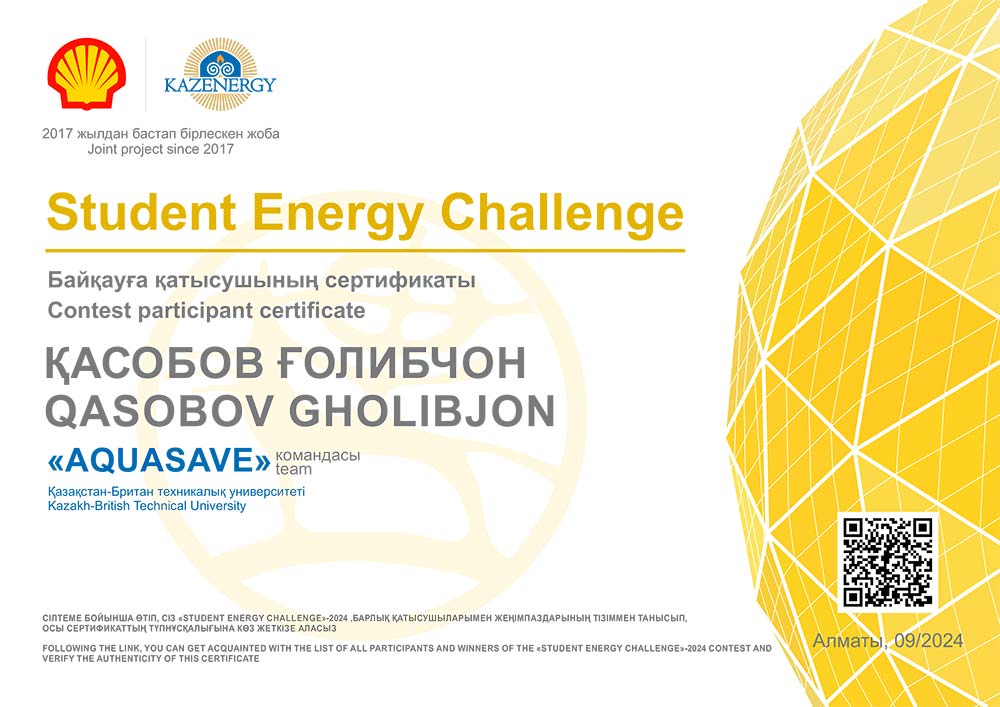 KAZENERGY

2017 жылдан бастап бірлескен жоба
Joint project since 2017

Student Energy Challenge

Байқауға қатысушының сертификаты
Contest participant certificate

ҚАСОБОВ ҒОЛИБЧОН
QASOBOV GHOLIBJON

«AQUASAVE» командасы team

Қазақстан-Британ техникалық университеті
Kazakh-British Technical University

СІЛТЕМЕ БОЙЫНША ӨТІП, СІЗ «STUDENT ENERGY CHALLENGE»-2024 ,БАРЛЫҚ ҚАТЫСУШЫЛАРЫМЕН ЖЕҢІМПАЗДАРЫНЫҢ ТІЗІММЕН ТАНЫСЫП, ОСЫ СЕРТИФИКАТТЫҢ ТҮПНҰСҚАЛЫҒЫНА КӨЗ ЖЕТКІЗЕ АЛАСЫЗ

FOLLOWING THE LINK, YOU CAN GET ACQUAINTED WITH THE LIST OF ALL PARTICIPANTS AND WINNERS OF THE «STUDENT ENERGY CHALLENGE»-2024 CONTEST AND VERIFY THE AUTHENTICITY OF THIS CERTIFICATE

Алматы, 09/2024